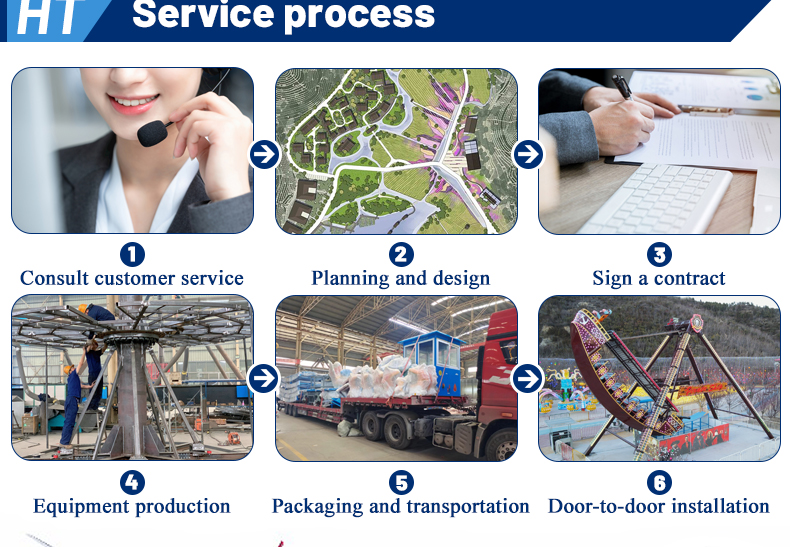 HT Service process

1
Consult customer service

2
Planning and design

3
Sign a contract

4
Equipment production

5
Packaging and transportation

6
Door-to-door installation